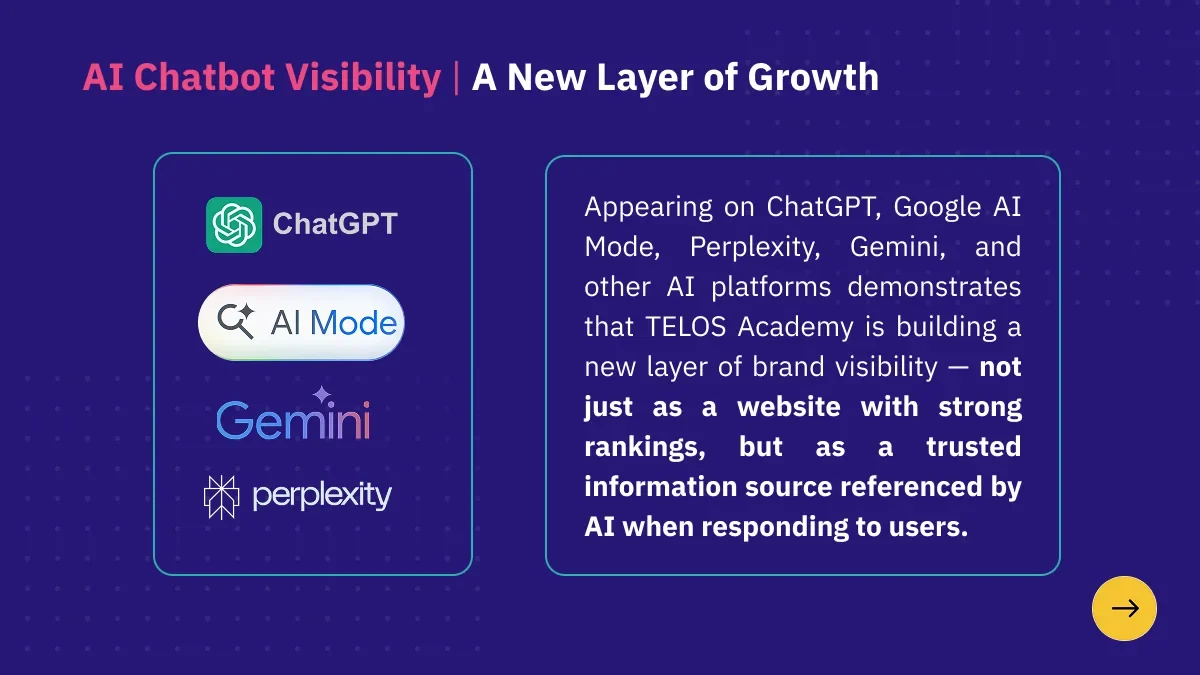 AI Chatbot Visibility | A New Layer of Growth

ChatGPT

AI Mode

Gemini

perplexity

Appearing on ChatGPT, Google AI Mode, Perplexity, Gemini, and other AI platforms demonstrates that TELOS Academy is building a new layer of brand visibility — not just as a website with strong rankings, but as a trusted information source referenced by AI when responding to users.

→